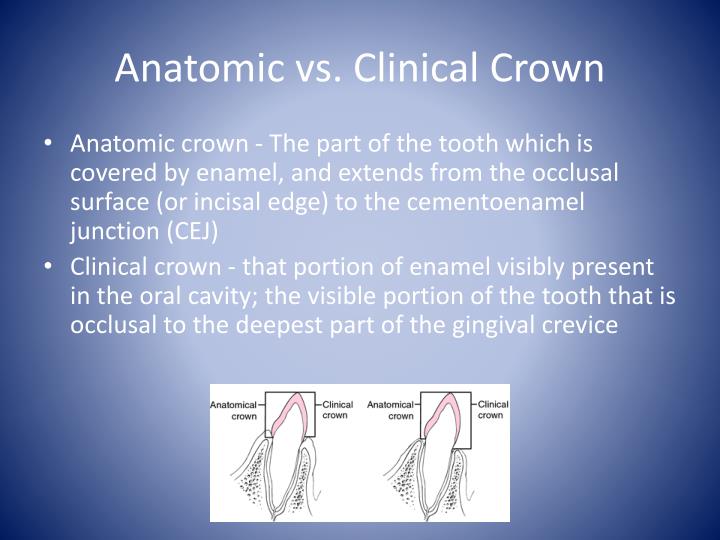 Anatomic vs. Clinical Crown

• Anatomic crown - The part of the tooth which is covered by enamel, and extends from the occlusal surface (or incisal edge) to the cementoenamel junction (CEJ)
• Clinical crown - that portion of enamel visibly present in the oral cavity; the visible portion of the tooth that is occlusal to the deepest part of the gingival crevice

Anatomical crown
Clinical crown
Anatomical crown
Clinical crown